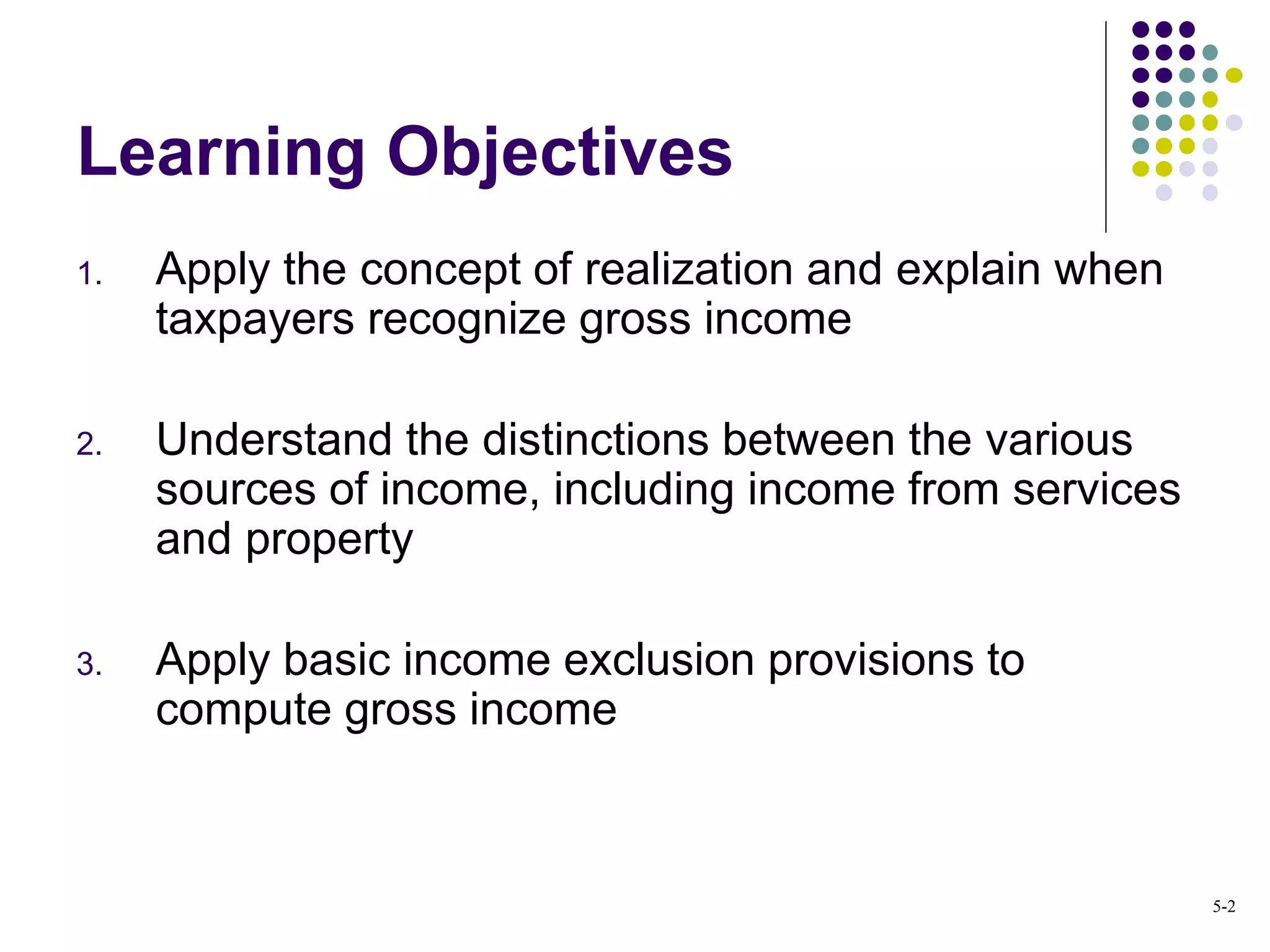 Learning Objectives

1. Apply the concept of realization and explain when taxpayers recognize gross income

2. Understand the distinctions between the various sources of income, including income from services and property

3. Apply basic income exclusion provisions to compute gross income

5-2